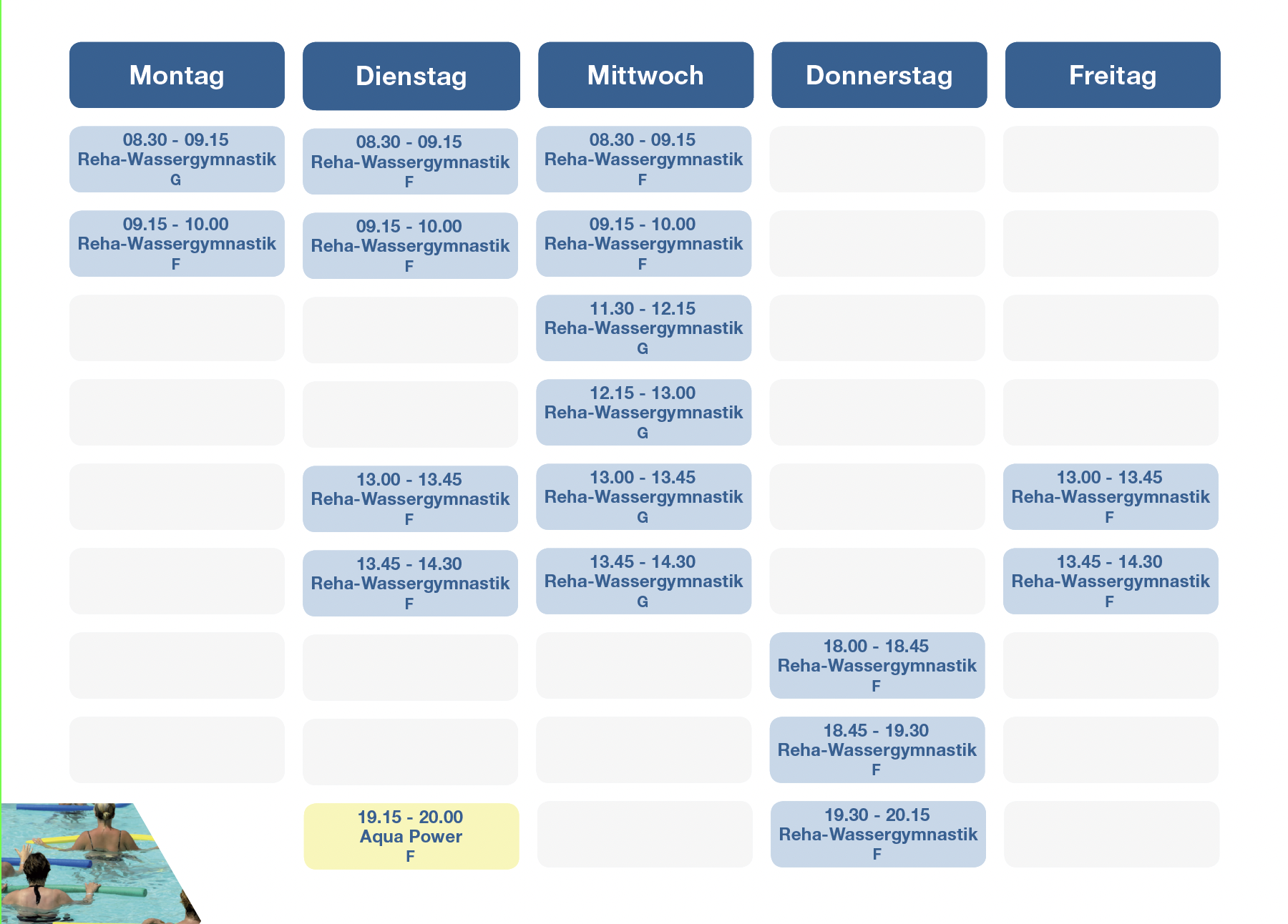 | Montag | Dienstag | Mittwoch | Donnerstag | Freitag |
|---|---|---|---|---|
| 08.30 - 09.15 Reha-Wassergymnastik G | 08.30 - 09.15 Reha-Wassergymnastik F | 08.30 - 09.15 Reha-Wassergymnastik F | | |
| 09.15 - 10.00 Reha-Wassergymnastik F | 09.15 - 10.00 Reha-Wassergymnastik F | 09.15 - 10.00 Reha-Wassergymnastik F | | |
| | | 11.30 - 12.15 Reha-Wassergymnastik G | | |
| | | 12.15 - 13.00 Reha-Wassergymnastik G | | |
| | 13.00 - 13.45 Reha-Wassergymnastik F | 13.00 - 13.45 Reha-Wassergymnastik G | | 13.00 - 13.45 Reha-Wassergymnastik F |
| | 13.45 - 14.30 Reha-Wassergymnastik F | 13.45 - 14.30 Reha-Wassergymnastik G | | 13.45 - 14.30 Reha-Wassergymnastik F |
| | | | 18.00 - 18.45 Reha-Wassergymnastik F | |
| | | | 18.45 - 19.30 Reha-Wassergymnastik F | |
| | 19.15 - 20.00 Aqua Power F | | 19.30 - 20.15 Reha-Wassergymnastik F | |